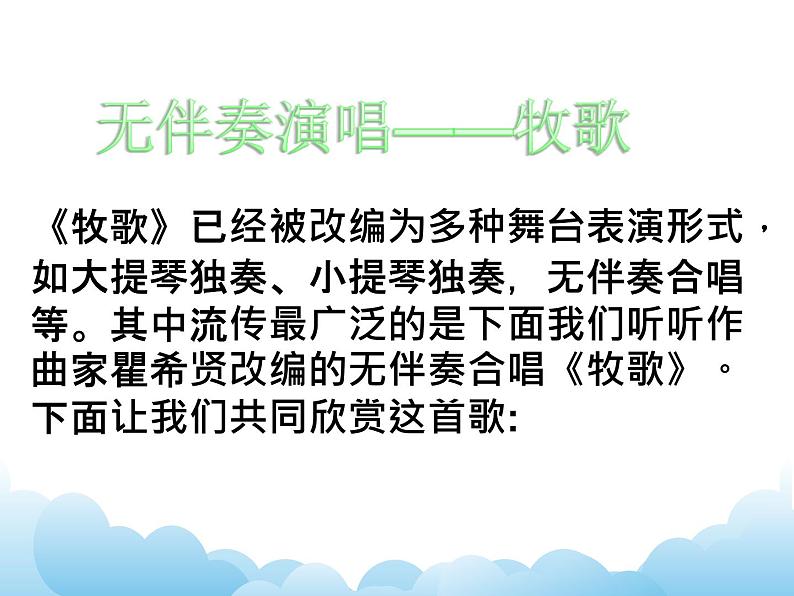 无伴奏演唱——牧歌

《牧歌》已经被改编为多种舞台表演形式，如大提琴独奏、小提琴独奏，无伴奏合唱等。其中流传最广泛的是下面我们听听作曲家瞿希贤改编的无伴奏合唱《牧歌》。下面让我们共同欣赏这首歌: